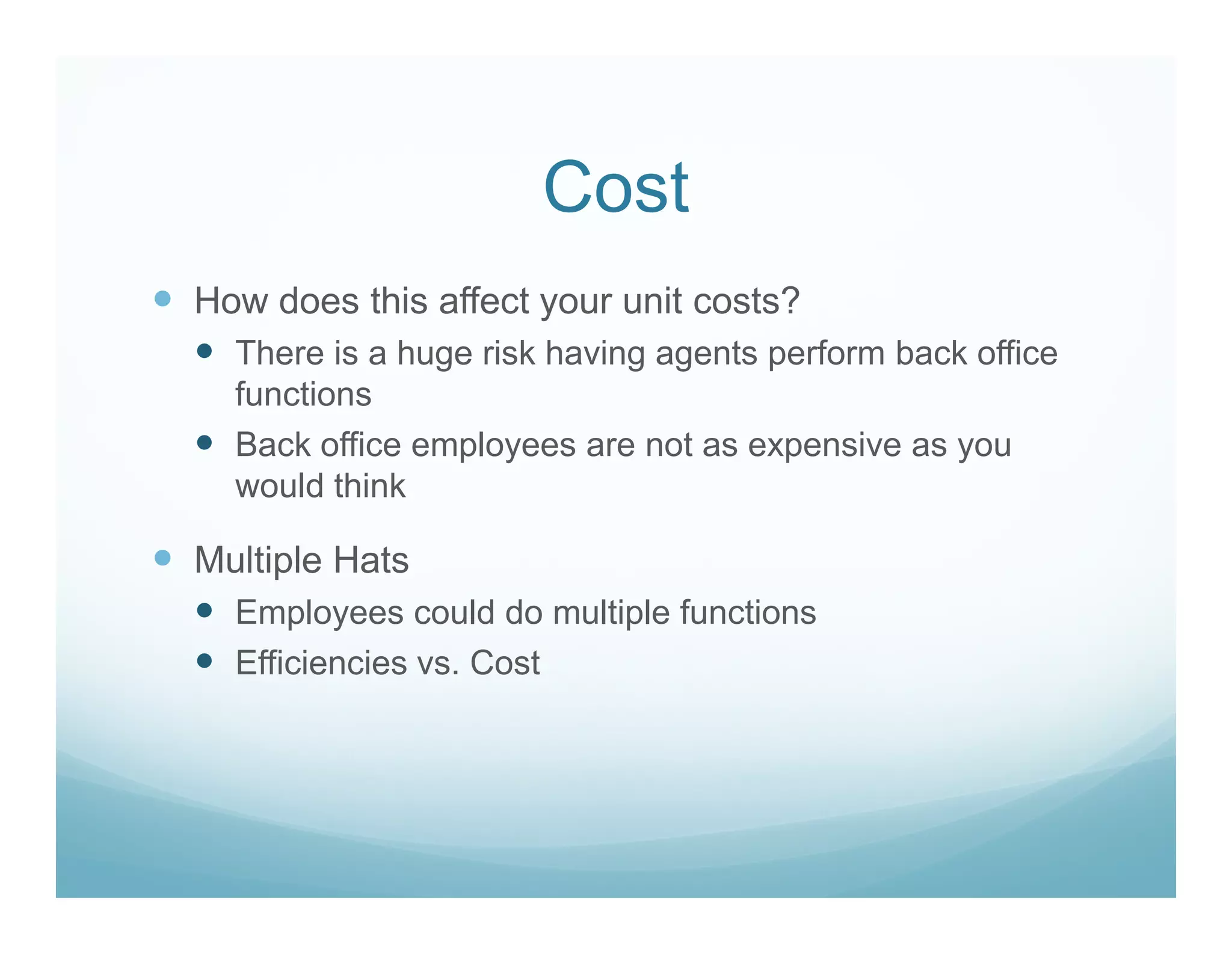 Cost

- How does this affect your unit costs?
  - There is a huge risk having agents perform back office functions
  - Back office employees are not as expensive as you would think

- Multiple Hats
  - Employees could do multiple functions
  - Efficiencies vs. Cost